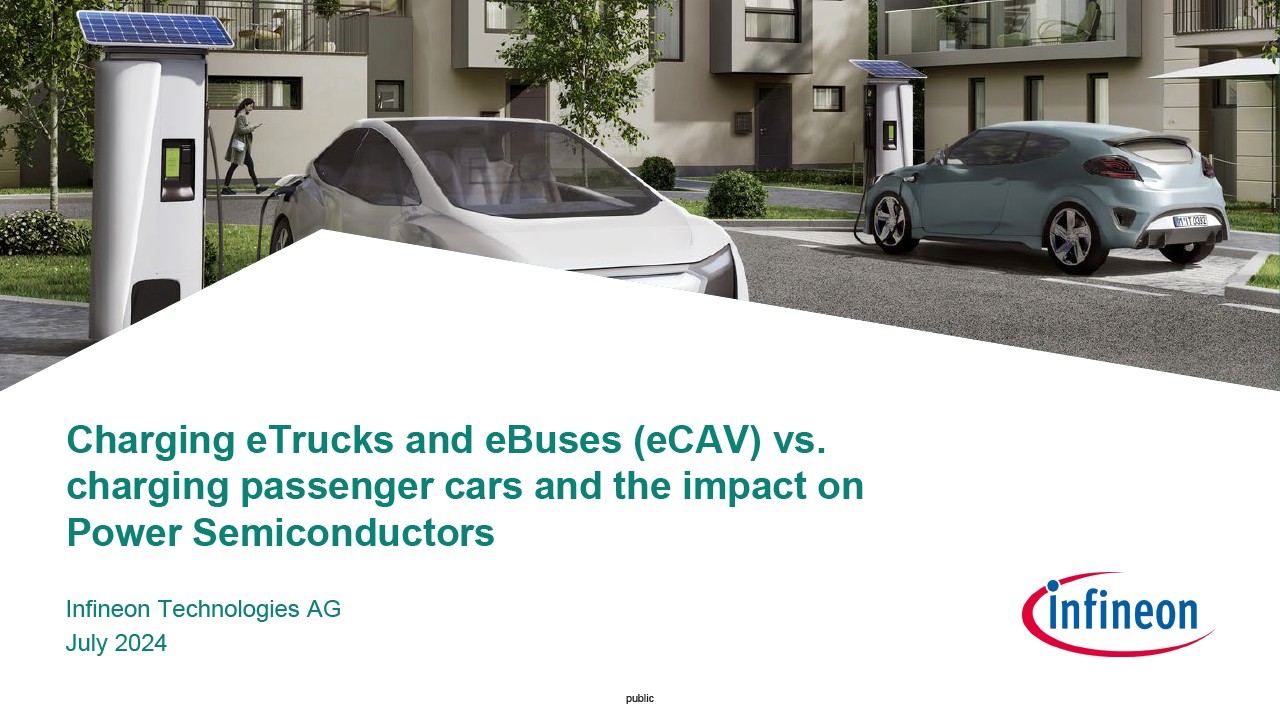 Charging eTrucks and eBuses (eCAV) vs. charging passenger cars and the impact on Power Semiconductors

Infineon Technologies AG
July 2024

infineon

public